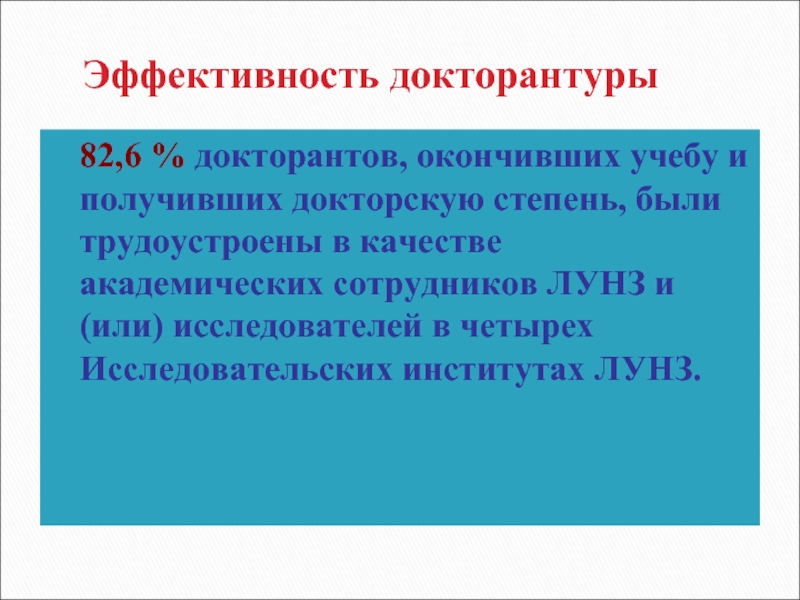 Эффективность докторантуры

82,6 % докторантов, окончивших учебу и получивших докторскую степень, были трудоустроены в качестве академических сотрудников ЛУНЗ и (или) исследователей в четырех Исследовательских институтах ЛУНЗ.